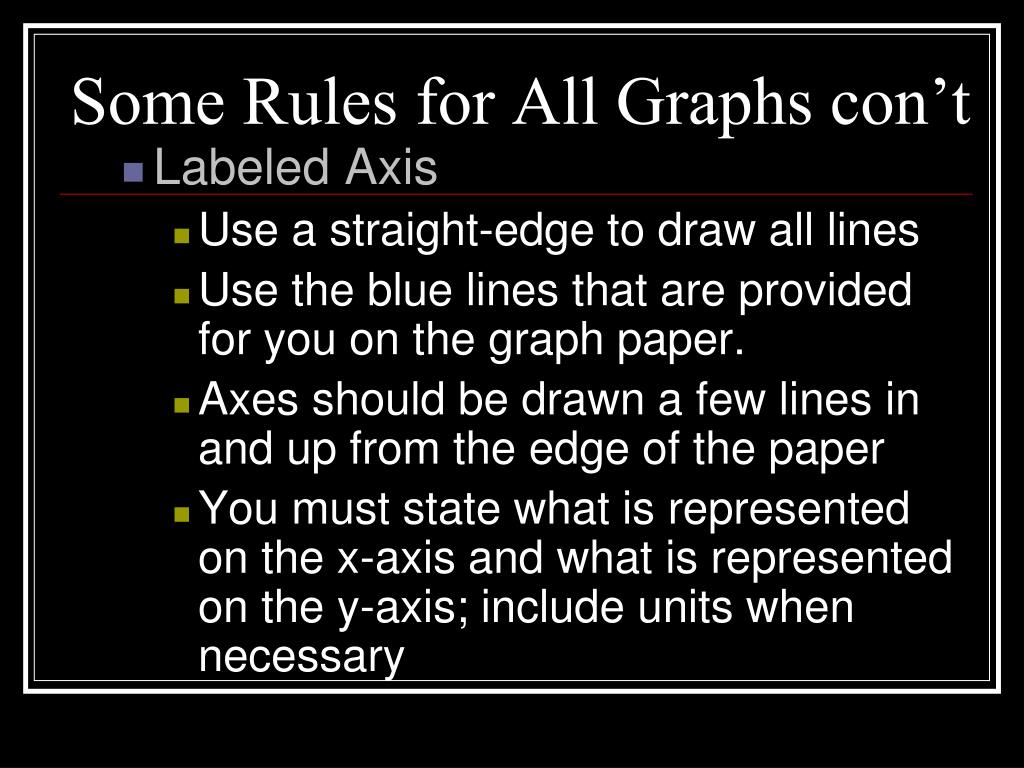 Some Rules for All Graphs con’t

Labeled Axis

Use a straight-edge to draw all lines

Use the blue lines that are provided for you on the graph paper.

Axes should be drawn a few lines in and up from the edge of the paper

You must state what is represented on the x-axis and what is represented on the y-axis; include units when necessary